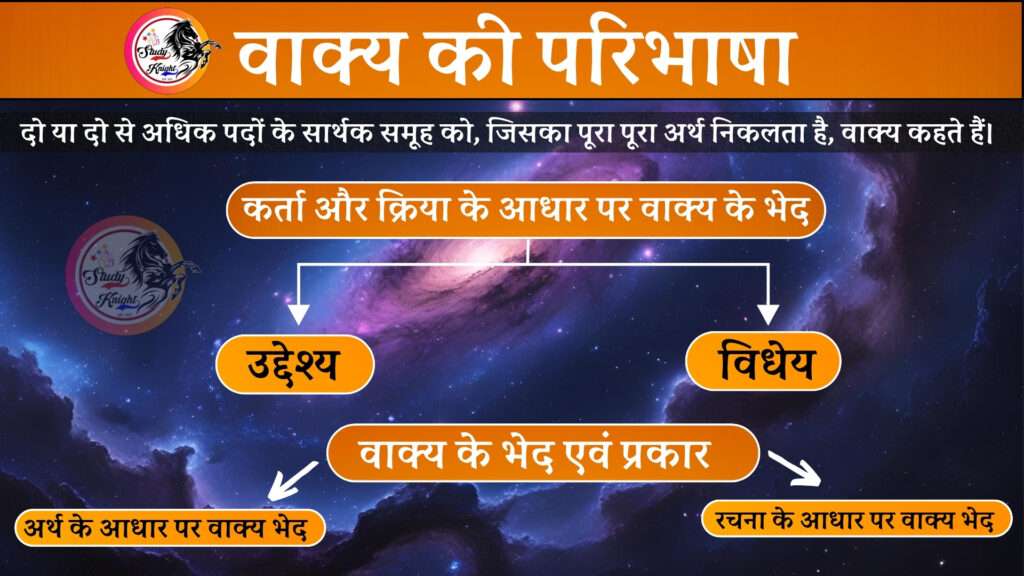 Study Knight

वाक्य की परिभाषा

दो या दो से अधिक पदों के सार्थक समूह को, जिसका पूरा पूरा अर्थ निकलता है, वाक्य कहते हैं।

कर्ता और क्रिया के आधार पर वाक्य के भेद

Study Knight

उद्देश्य

विधेय

वाक्य के भेद एवं प्रकार

अर्थ के आधार पर वाक्य भेद

रचना के आधार पर वाक्य भेद